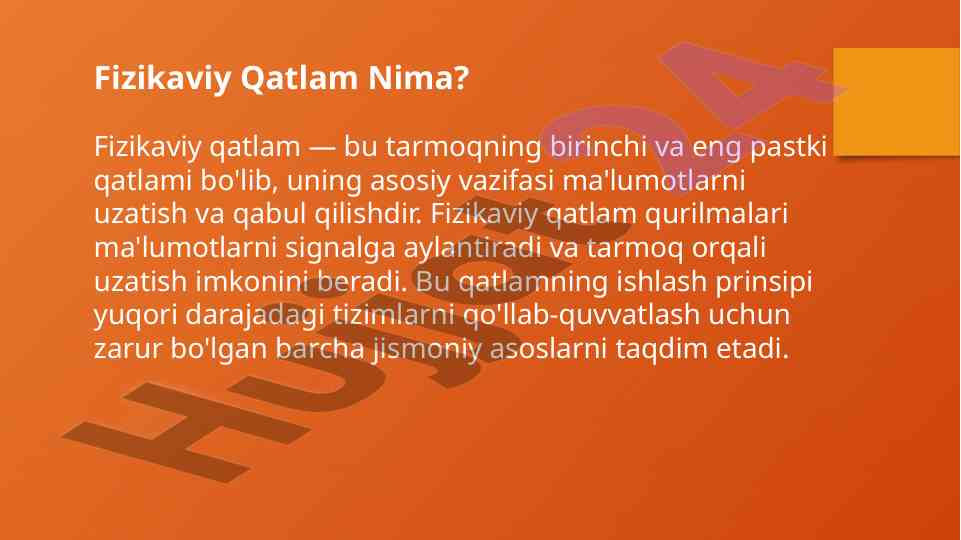 Fizikaviy Qatlam Nima?

Fizikaviy qatlam — bu tarmoqning birinchi va eng pastki qatlami bo'lib, uning asosiy vazifasi ma'lumotlarni uzatish va qabul qilishdir. Fizikaviy qatlam qurilmalari ma'lumotlarni signalga aylantiradi va tarmoq orqali uzatish imkonini beradi. Bu qatlamning ishlash prinsipi yuqori darajadagi tizimlarni qo'llab-quvvatlash uchun zarur bo'lgan barcha jismoniy asoslarni taqdim etadi.

Hujjat24